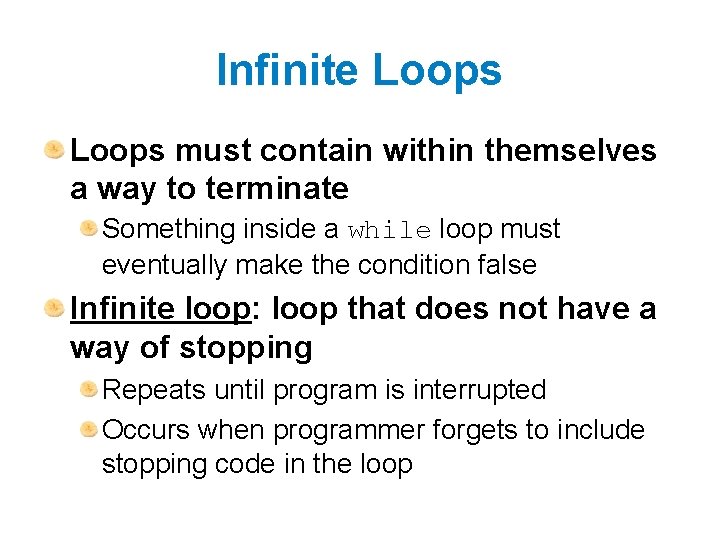 Infinite Loops

Loops must contain within themselves a way to terminate

Something inside a while loop must eventually make the condition false

Infinite loop: loop that does not have a way of stopping

Repeats until program is interrupted

Occurs when programmer forgets to include stopping code in the loop